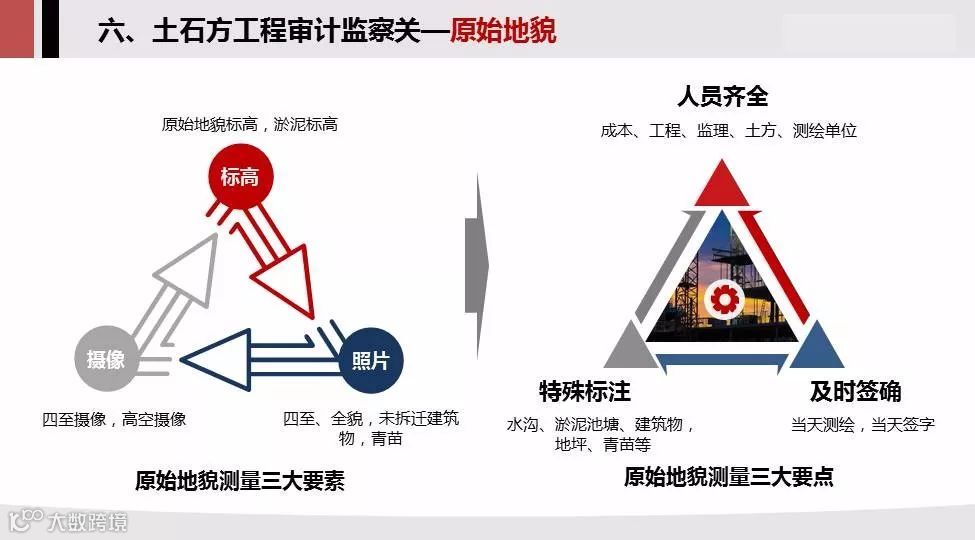 六、土石方工程审计监察关—原始地貌

原始地貌标高，淤泥标高

标高

摄像

照片

四至摄像，高空摄像

四至、全貌，未拆迁建筑物，青苗

原始地貌测量三大要素

人员齐全

成本、工程、监理、土方、测绘单位

特殊标注

水沟、淤泥池塘、建筑物，地坪、青苗等

及时签确

当天测绘，当天签字

原始地貌测量三大要点

大数跨境